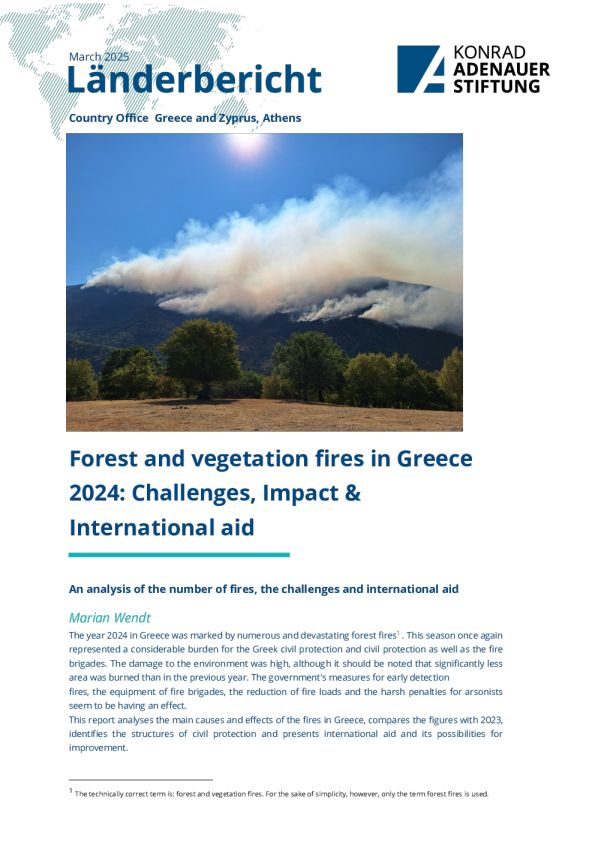 March 2025
Länderbericht

KONRAD ADENAUER STIFTUNG

Country Office Greece and Zyprus, Athens

Forest and vegetation fires in Greece 2024: Challenges, Impact & International aid

An analysis of the number of fires, the challenges and international aid

Marian Wendt

The year 2024 in Greece was marked by numerous and devastating forest fires$^1$ . This season once again represented a considerable burden for the Greek civil protection and civil protection as well as the fire brigades. The damage to the environment was high, although it should be noted that significantly less area was burned than in the previous year. The government's measures for early detection fires, the equipment of fire brigades, the reduction of fire loads and the harsh penalties for arsonists seem to be having an effect.

This report analyses the main causes and effects of the fires in Greece, compares the figures with 2023, identifies the structures of civil protection and presents international aid and its possibilities for improvement.

$^1$ The technically correct term is: forest and vegetation fires. For the sake of simplicity, however, only the term forest fires is used.